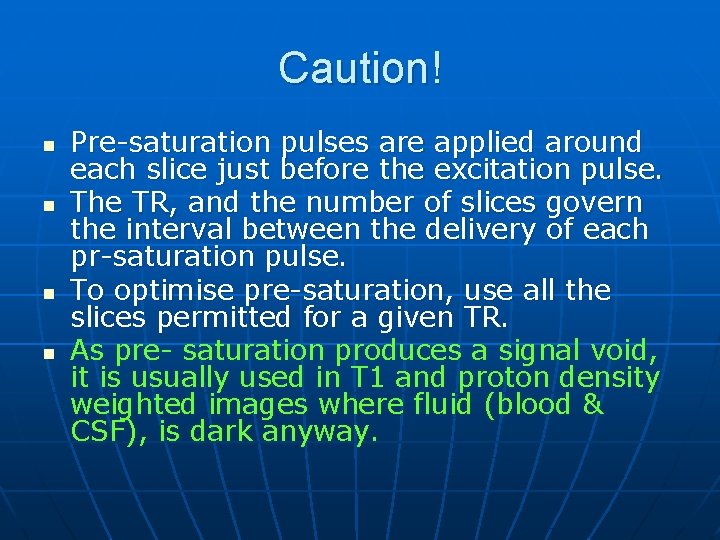 Caution!

- Pre-saturation pulses are applied around each slice just before the excitation pulse.
- The TR, and the number of slices govern the interval between the delivery of each pr-saturation pulse.
- To optimise pre-saturation, use all the slices permitted for a given TR.
- As pre- saturation produces a signal void, it is usually used in T1 and proton density weighted images where fluid (blood & CSF), is dark anyway.